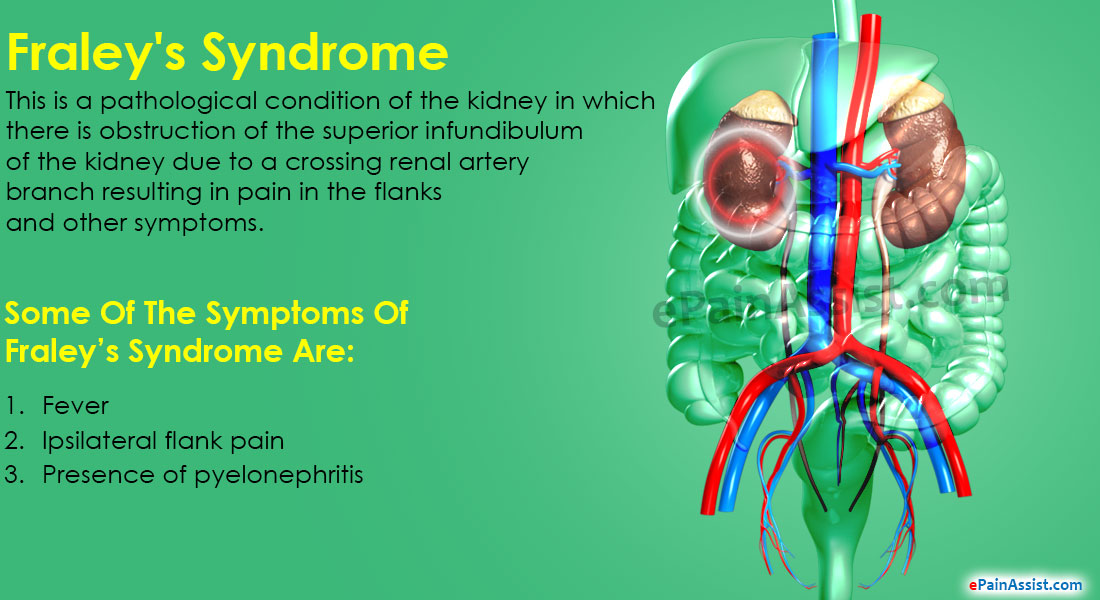 Fraley's Syndrome

This is a pathological condition of the kidney in which there is obstruction of the superior infundibulum of the kidney due to a crossing renal artery branch resulting in pain in the flanks and other symptoms.

Some Of The Symptoms Of Fraley's Syndrome Are:

1. Fever
2. Ipsilateral flank pain
3. Presence of pyelonephritis

ePainAssist.com

ePainAssist.com